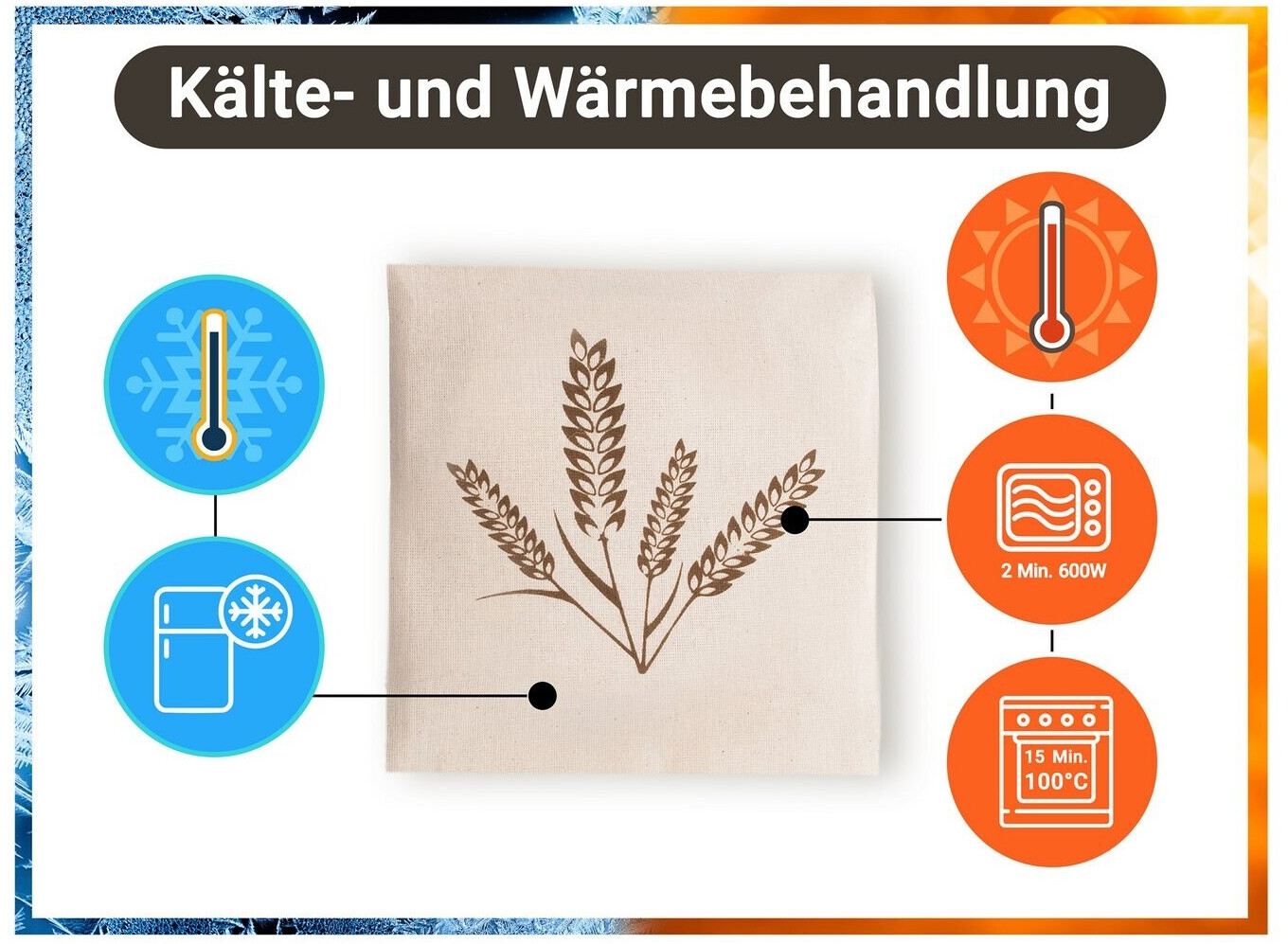 Kälte- und Wärmebehandlung

2 Min. 600W

15 Min.
100°C